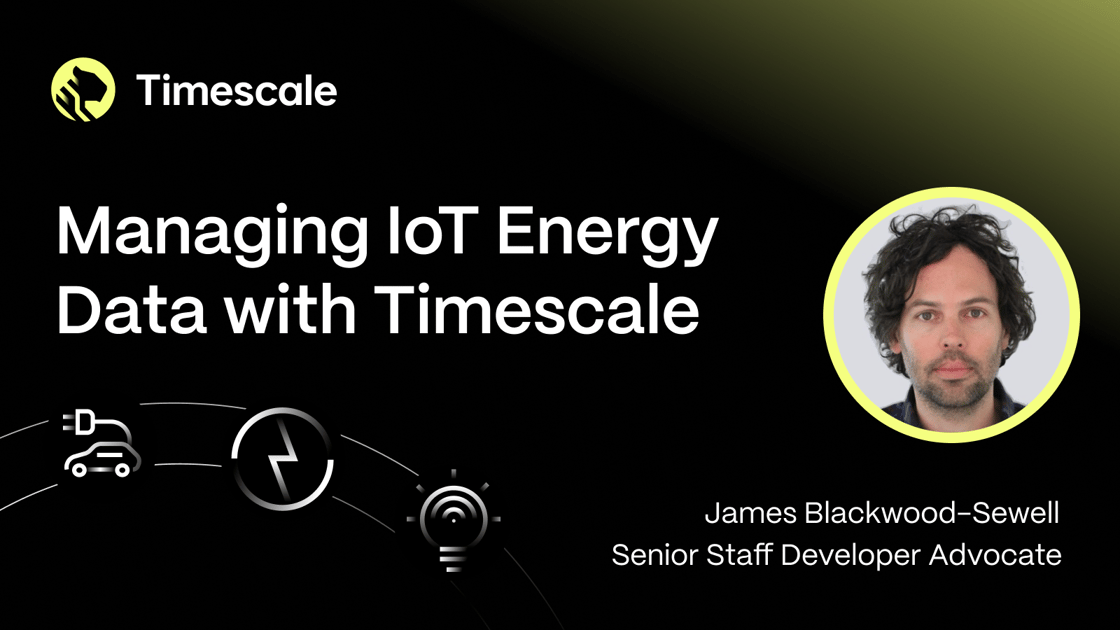 Timescale

Managing IoT Energy Data with Timescale

James Blackwood-Sewell
Senior Staff Developer Advocate